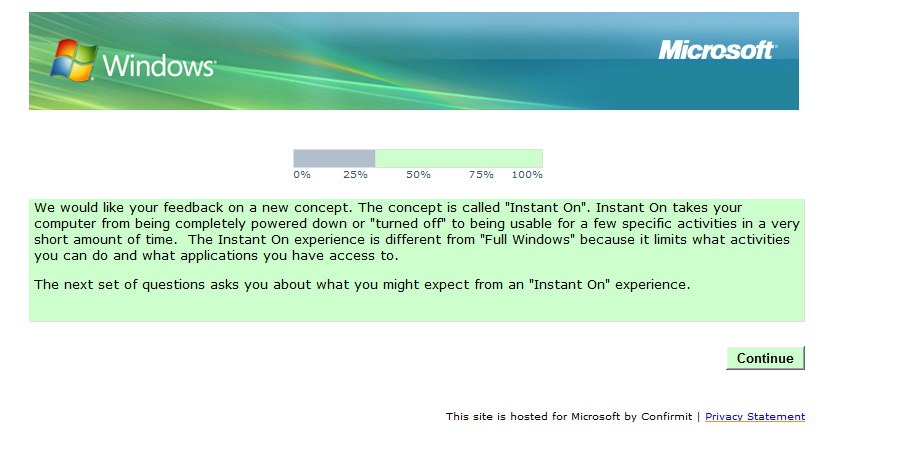 Windows

Microsoft

0% 25% 50% 75% 100%

We would like your feedback on a new concept. The concept is called "Instant On". Instant On takes your computer from being completely powered down or "turned off" to being usable for a few specific activities in a very short amount of time. The Instant On experience is different from "Full Windows" because it limits what activities you can do and what applications you have access to.

The next set of questions asks you about what you might expect from an "Instant On" experience.

Continue

This site is hosted for Microsoft by Confirmit | Privacy Statement